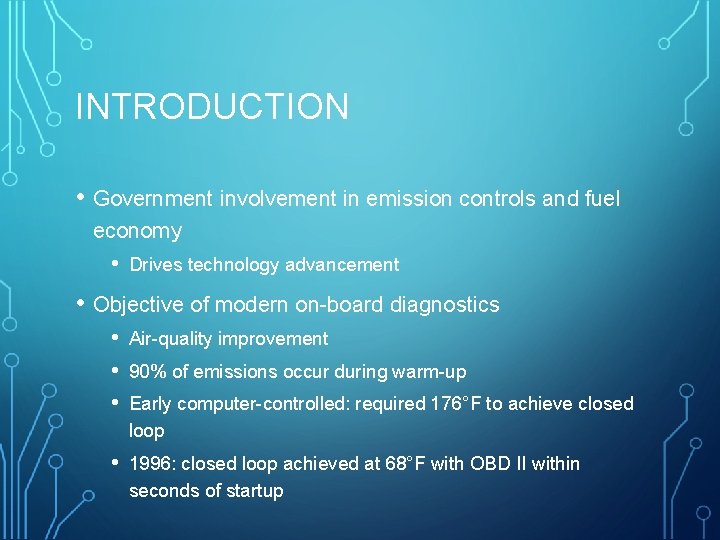 INTRODUCTION

• Government involvement in emission controls and fuel economy
  • Drives technology advancement
• Objective of modern on-board diagnostics
  • Air-quality improvement
  • 90% of emissions occur during warm-up
  • Early computer-controlled: required 176°F to achieve closed loop
  • 1996: closed loop achieved at 68°F with OBD II within seconds of startup